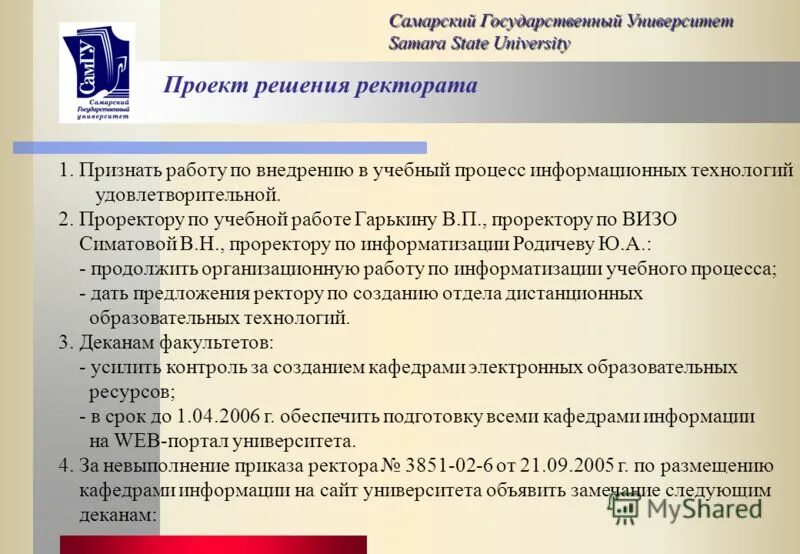 Самарский Государственный Университет
Samara State University

СамГУ
Самарский Государственный университет

Проект решения ректората

1. Признать работу по внедрению в учебный процесс информационных технологий удовлетворительной.
2. Проректору по учебной работе Гарькину В.П., проректору по ВИЗО Симатовой В.Н., проректору по информатизации Родичеву Ю.А.:
- продолжить организационную работу по информатизации учебного процесса;
- дать предложения ректору по созданию отдела дистанционных образовательных технологий.
3. Деканам факультетов:
- усилить контроль за созданием кафедрами электронных образовательных ресурсов;
- в срок до 1.04.2006 г. обеспечить подготовку всеми кафедрами информации на WEB-портал университета.
4. За невыполнение приказа ректора № 3851-02-6 от 21.09.2005 г. по размещению кафедрами информации на сайт университета объявить замечание следующим деканам:

MyShared